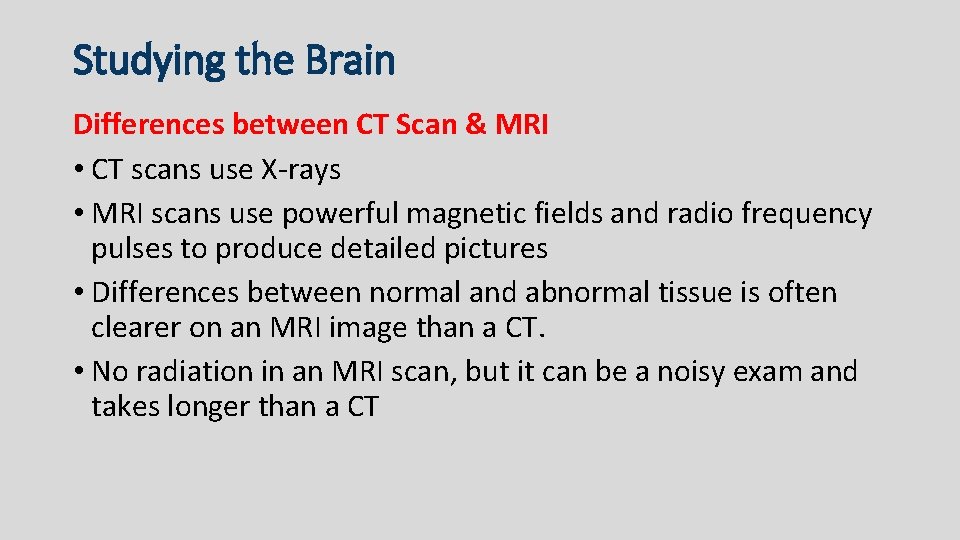 Studying the Brain

Differences between CT Scan & MRI

• CT scans use X-rays

• MRI scans use powerful magnetic fields and radio frequency pulses to produce detailed pictures

• Differences between normal and abnormal tissue is often clearer on an MRI image than a CT.

• No radiation in an MRI scan, but it can be a noisy exam and takes longer than a CT